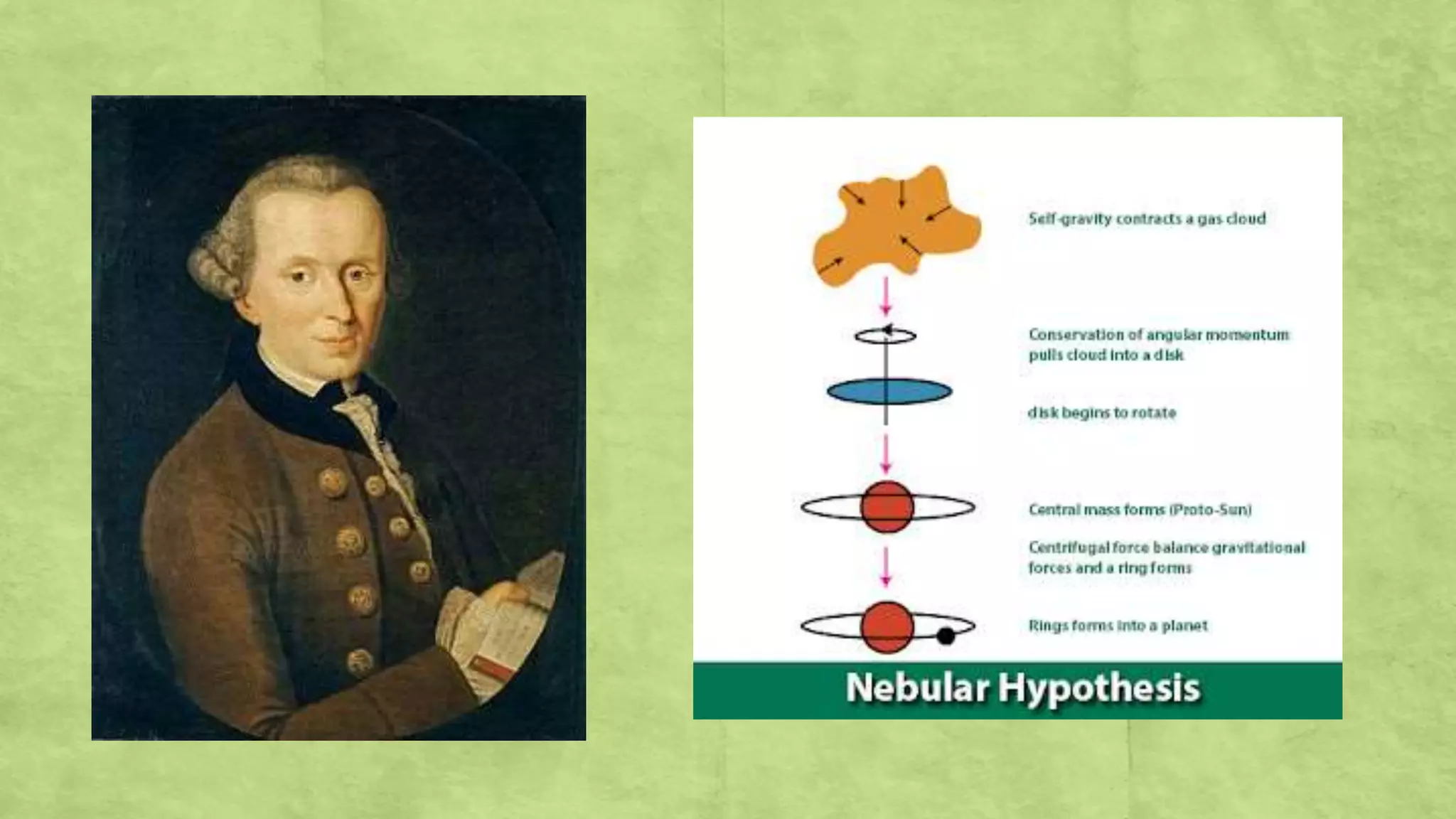 Self-gravity contracts a gas cloud

Conservation of angular momentum pulls cloud into a disk

disk begins to rotate

Central mass forms (Proto-Sun)

Centrifugal force balance gravitational forces and a ring forms

Rings forms into a planet

Nebular Hypothesis